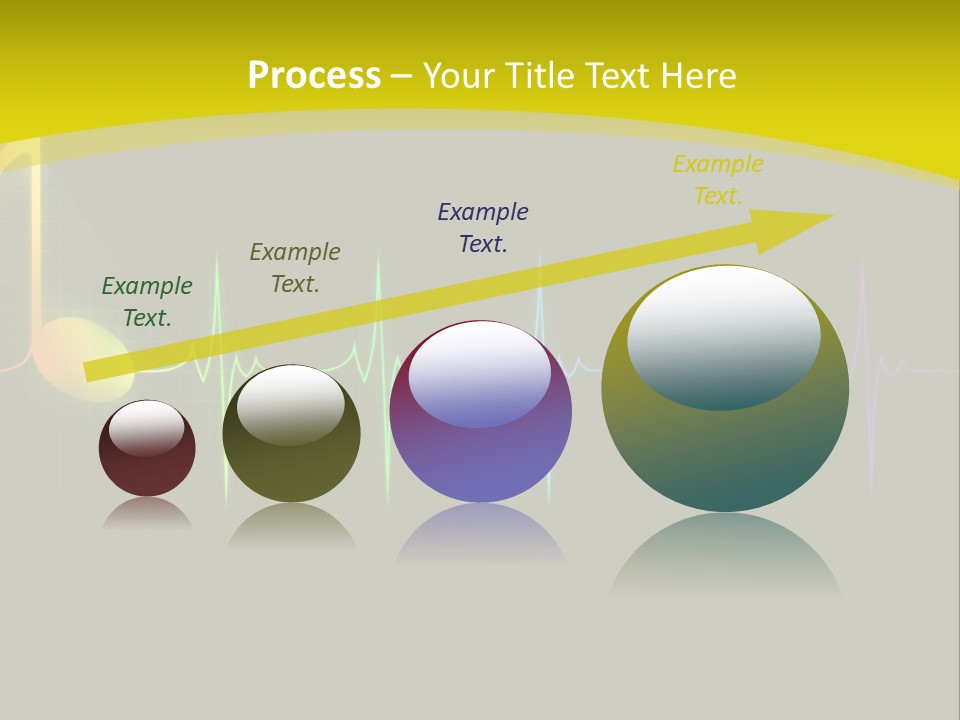 Process – Your Title Text Here

Example Text.

Example Text.

Example Text.

Example Text.